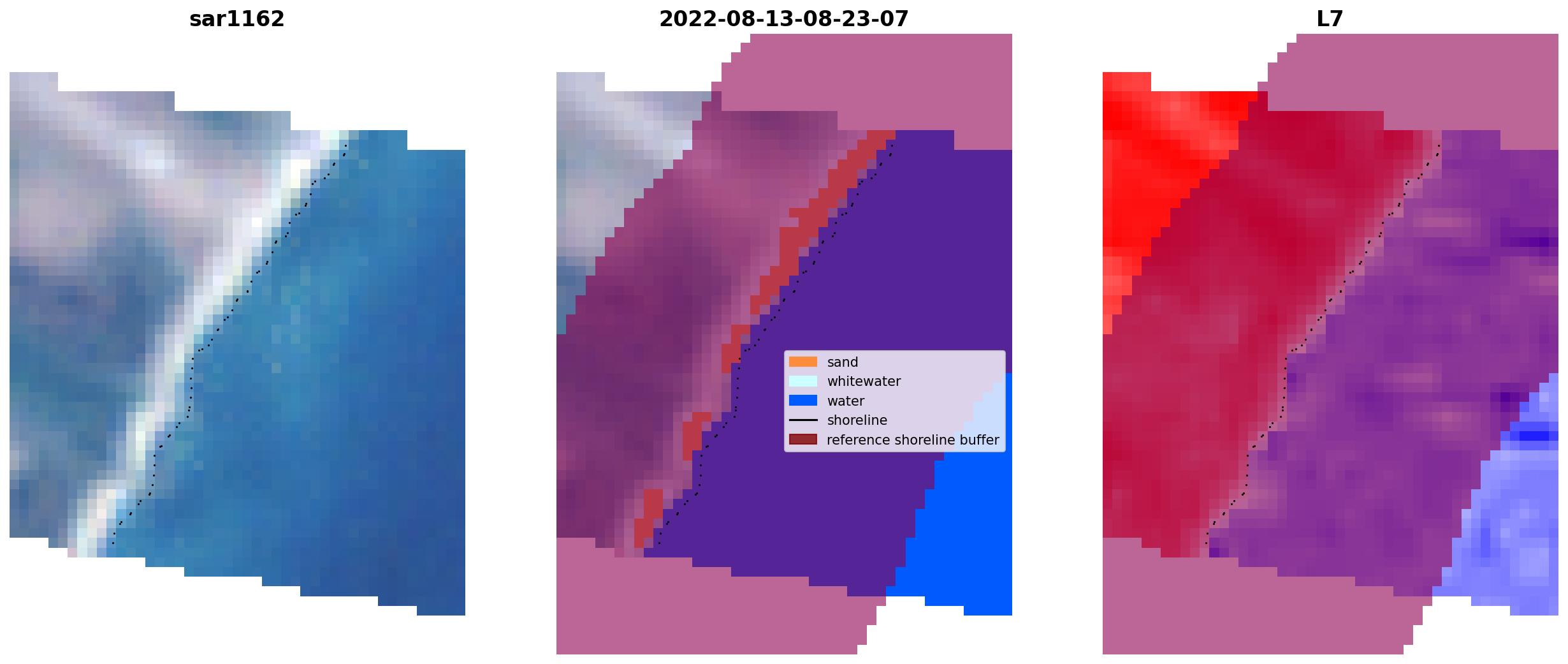 sar1162

2022-08-13-08-23-07

sand
whitewater
water
shoreline
reference shoreline buffer

L7